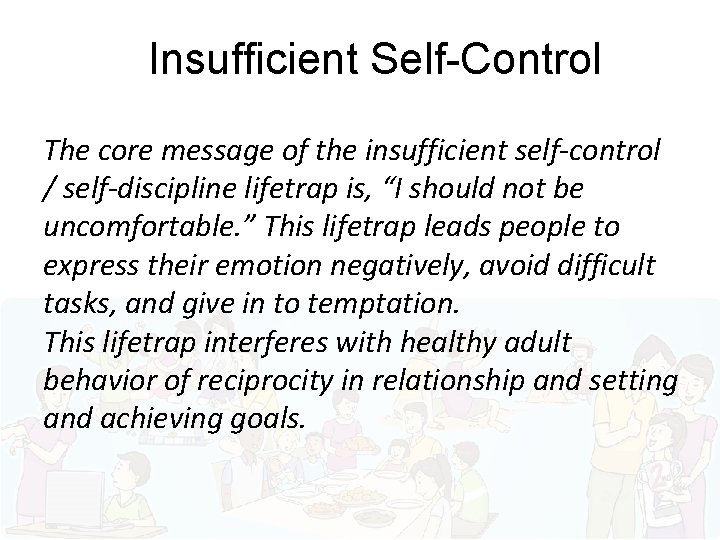 Insufficient Self-Control

The core message of the insufficient self-control / self-discipline lifetrap is, “I should not be uncomfortable.” This lifetrap leads people to express their emotion negatively, avoid difficult tasks, and give in to temptation.
This lifetrap interferes with healthy adult behavior of reciprocity in relationship and setting and achieving goals.